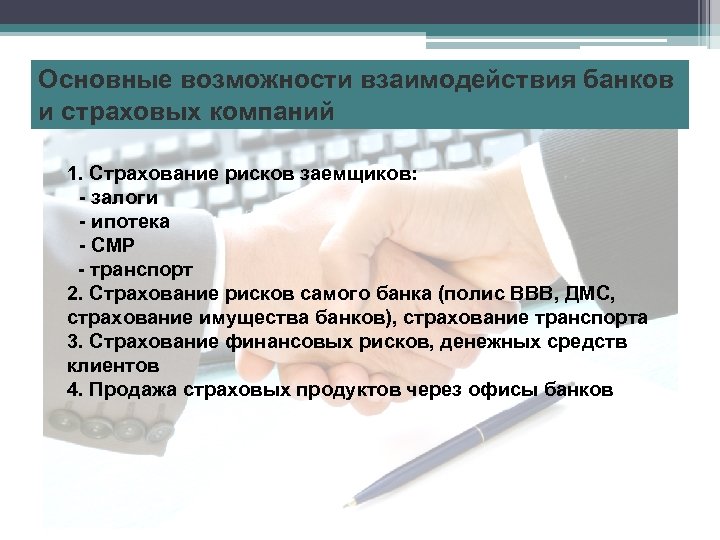 Основные возможности взаимодействия банков и страховых компаний

1. Страхование рисков заемщиков:
- залоги
- ипотека
- СМР
- транспорт
2. Страхование рисков самого банка (полис ВВВ, ДМС, страхование имущества банков), страхование транспорта
3. Страхование финансовых рисков, денежных средств клиентов
4. Продажа страховых продуктов через офисы банков